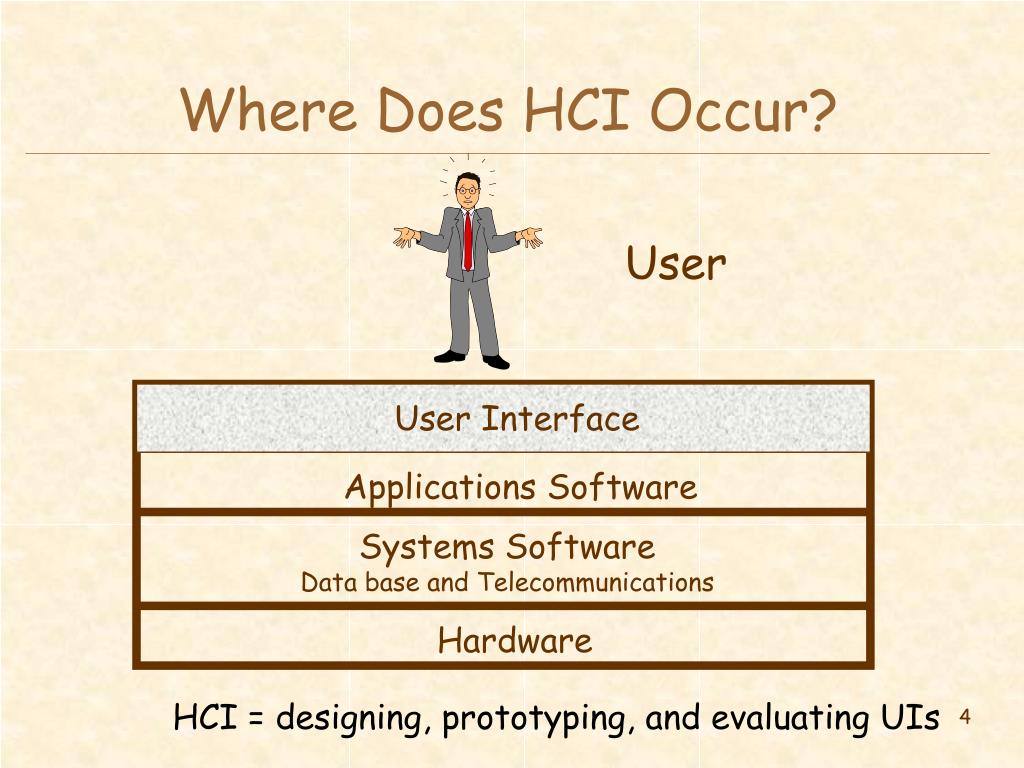 Where Does HCI Occur?

User

User Interface

Applications Software

Systems Software
Data base and Telecommunications

Hardware

HCI = designing, prototyping, and evaluating UIs

4